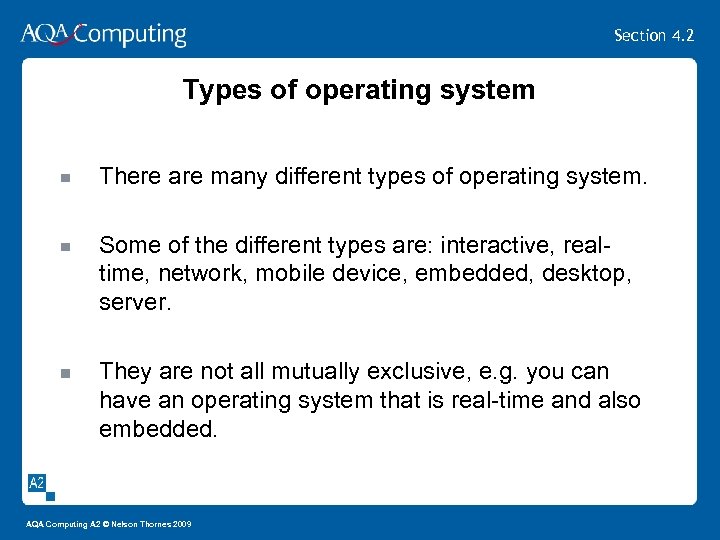 AQA Computing

Section 4.2

Types of operating system

There are many different types of operating system.

Some of the different types are: interactive, real-time, network, mobile device, embedded, desktop, server.

They are not all mutually exclusive, e.g. you can have an operating system that is real-time and also embedded.

A2

AQA Computing A2 © Nelson Thornes 2009